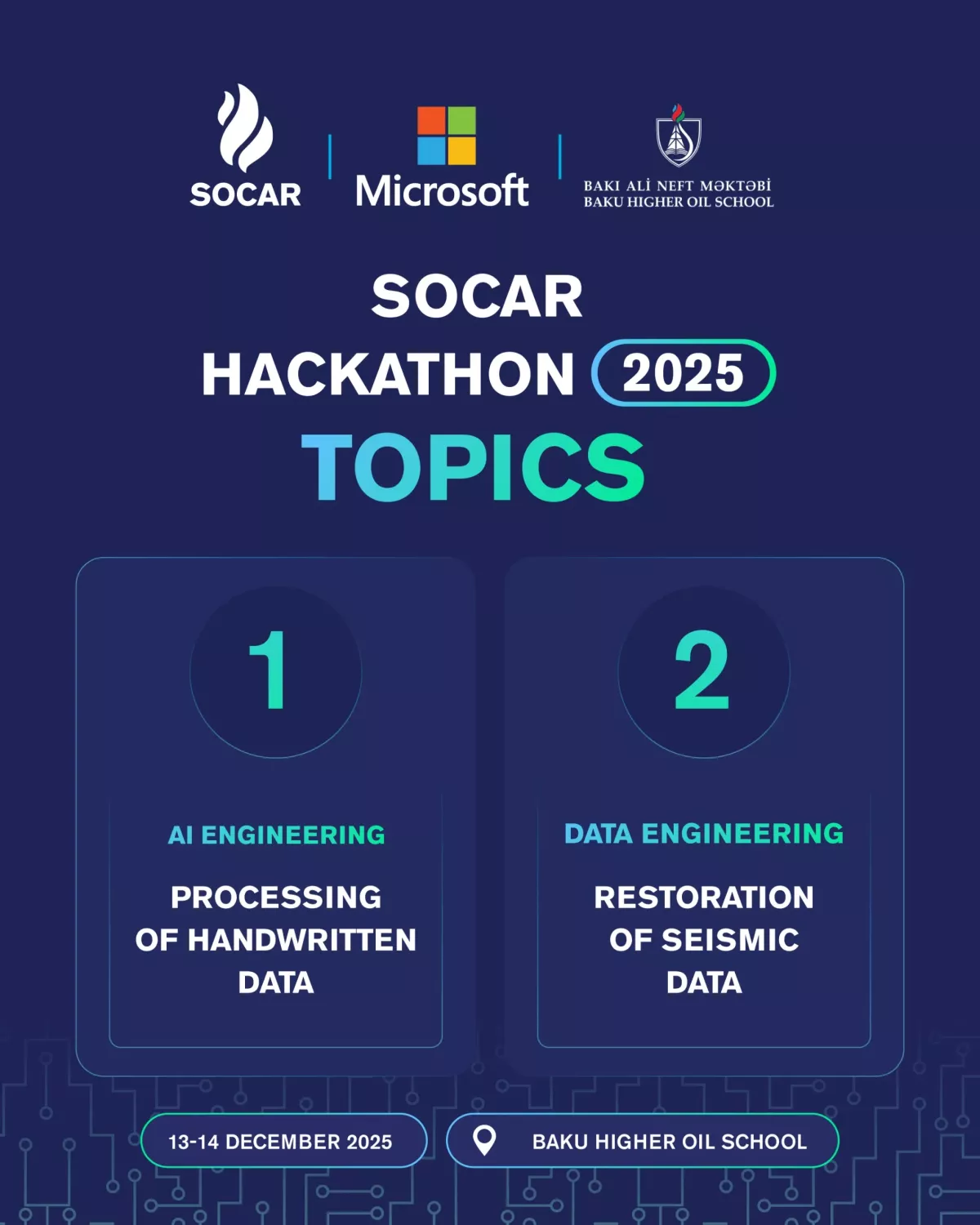 SOCAR

Microsoft

BAKI ALİ NEFT MƏKTƏBİ
BAKU HIGHER OIL SCHOOL

SOCAR
HACKATHON 2025
TOPICS

1

AI ENGINEERING

PROCESSING OF HANDWRITTEN DATA

2

DATA ENGINEERING

RESTORATION OF SEISMIC DATA

13-14 DECEMBER 2025

BAKU HIGHER OIL SCHOOL